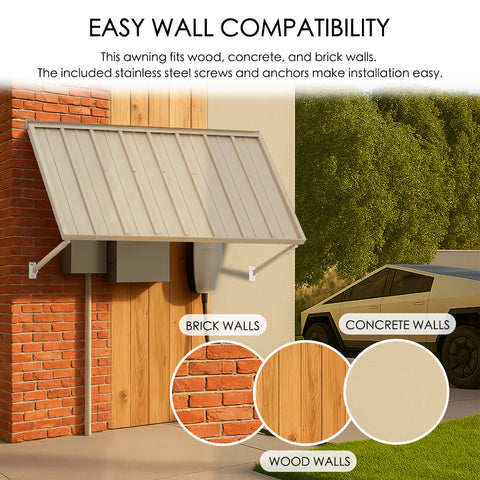 EASY WALL COMPATIBILITY

This awning fits wood, concrete, and brick walls.
The included stainless steel screws and anchors make installation easy.

BRICK WALLS

CONCRETE WALLS

WOOD WALLS